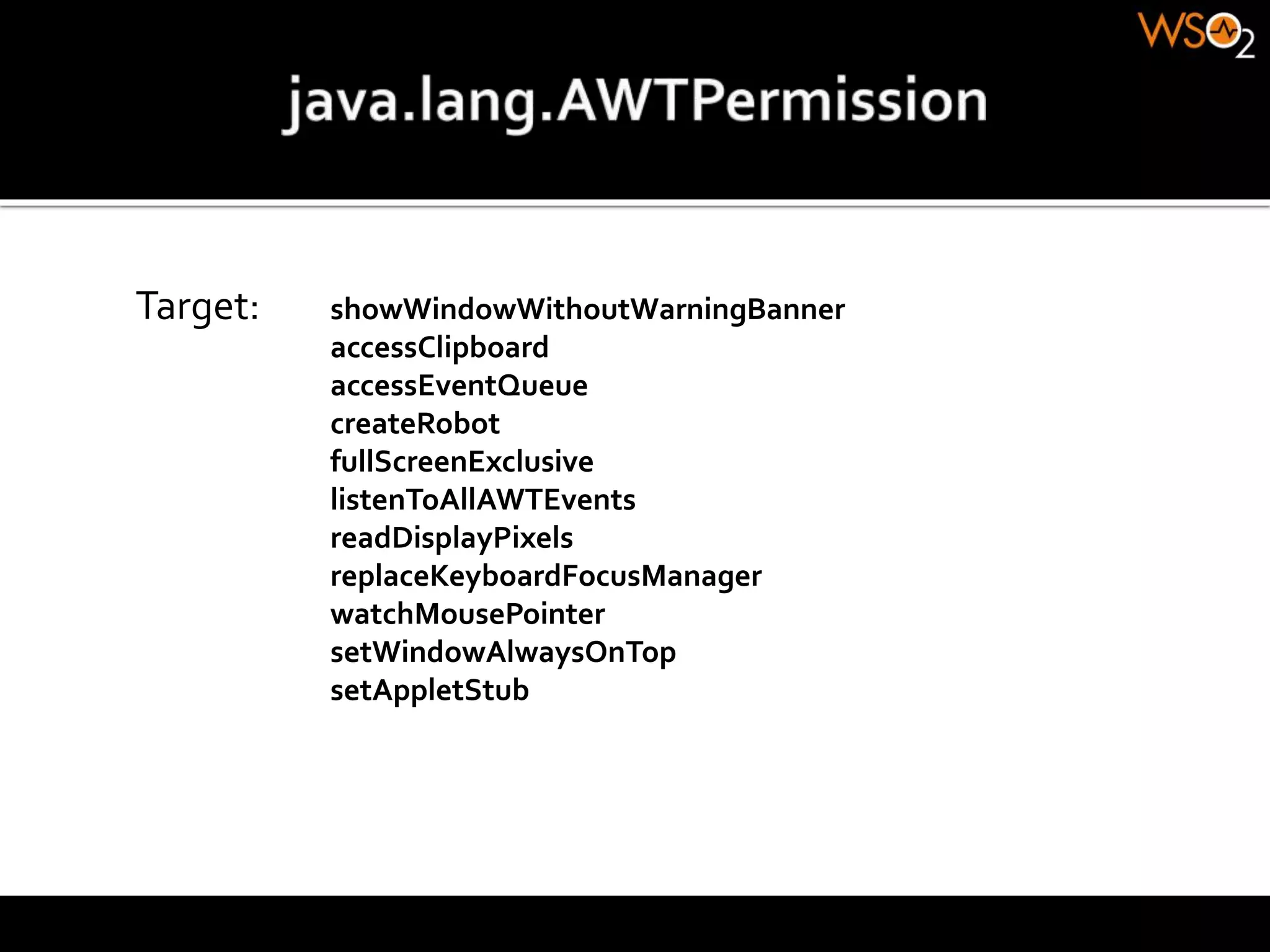 WSO2

java.lang.AWTPermission

Target: showWindowWithoutWarningBanner
accessClipboard
accessEventQueue
createRobot
fullScreenExclusive
listenToAllAWTEvents
readDisplayPixels
replaceKeyboardFocusManager
watchMousePointer
setWindowAlwaysOnTop
setAppletStub